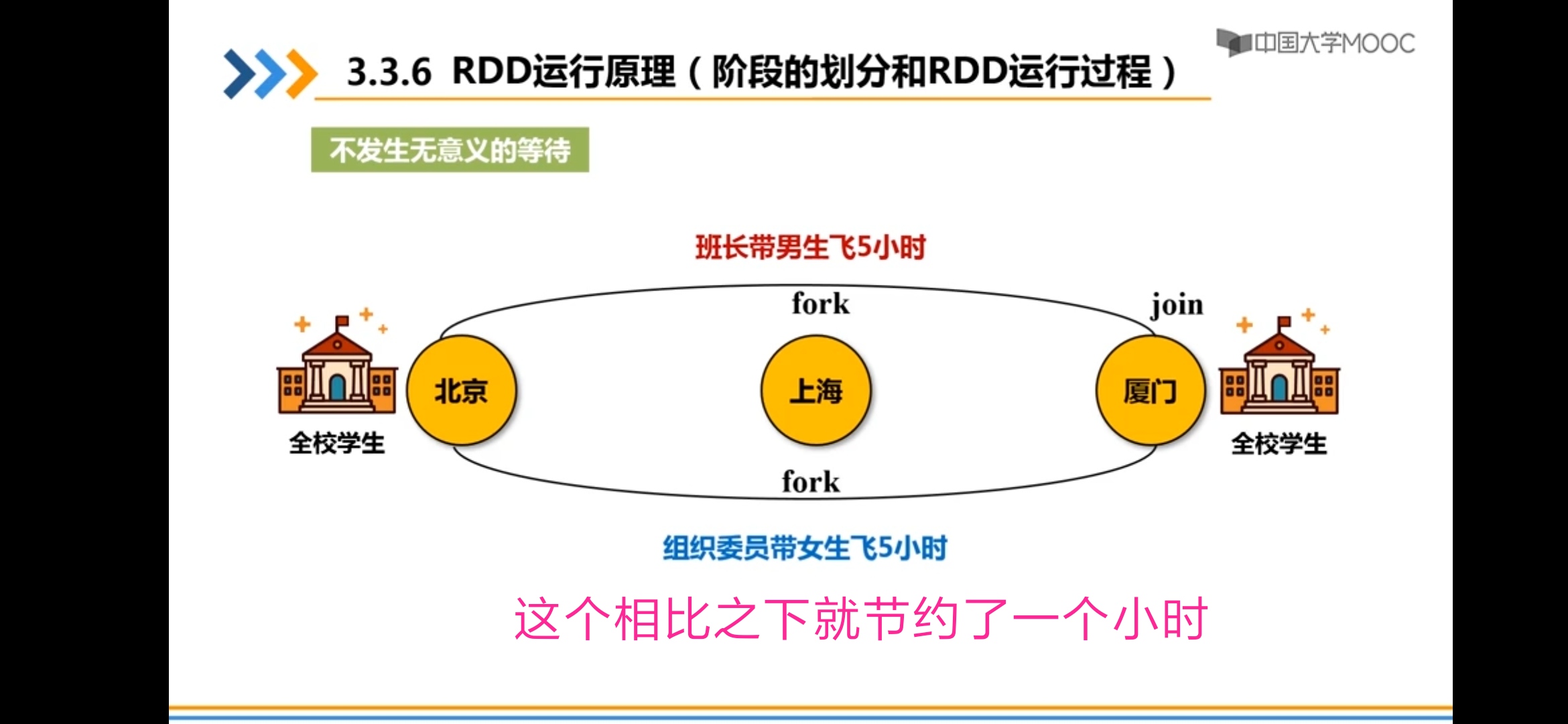 中国大学MOOC

3.3.6 RDD运行原理（阶段的划分和RDD运行过程）

不发生无意义的等待

班长带男生飞5小时

fork

join

全校学生

北京

上海

厦门

全校学生

fork

组织委员带女生飞5小时

这个相比之下就节约了一个小时